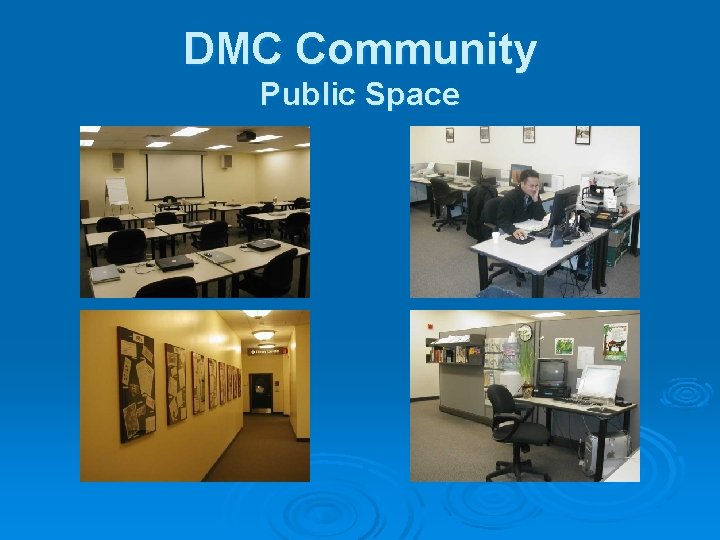 DMC Community
Public Space